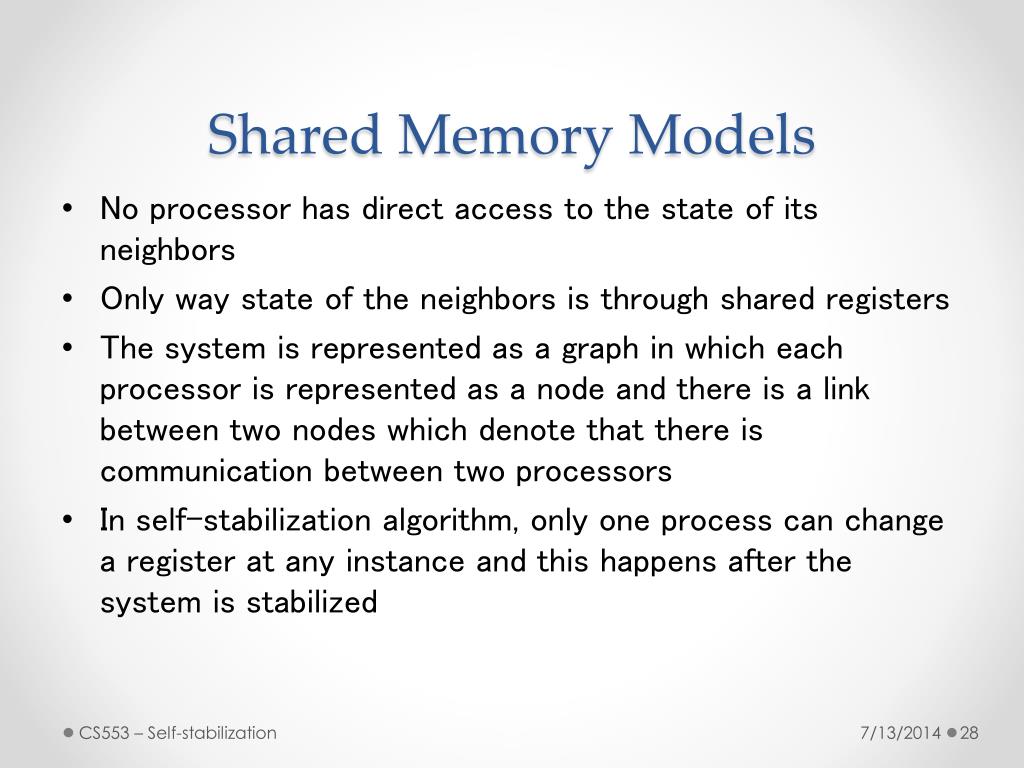 Shared Memory Models

• No processor has direct access to the state of its neighbors
• Only way state of the neighbors is through shared registers
• The system is represented as a graph in which each processor is represented as a node and there is a link between two nodes which denote that there is communication between two processors
• In self-stabilization algorithm, only one process can change a register at any instance and this happens after the system is stabilized

CS553 – Self-stabilization

7/13/2014 28